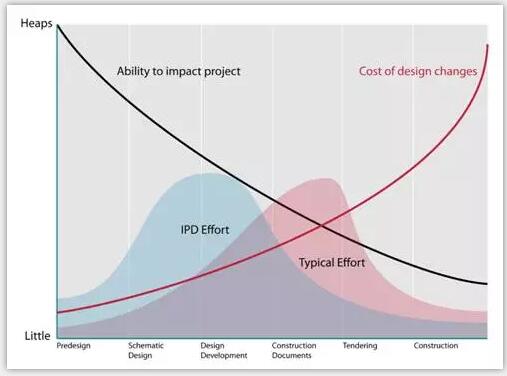 Heaps

Ability to impact project

Cost of design changes

IPD Effort

Typical Effort

Little

Predesign

Schematic Design

Design Development

Construction Documents

Tendering

Construction